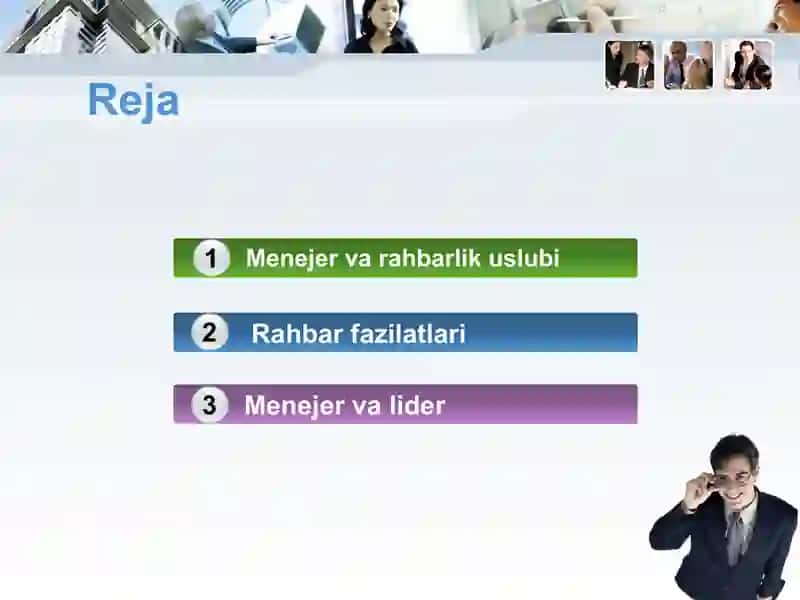 Reja

1 Menejer va rahbarlik uslubi

2 Rahbar fazilatlari

3 Menejer va lider